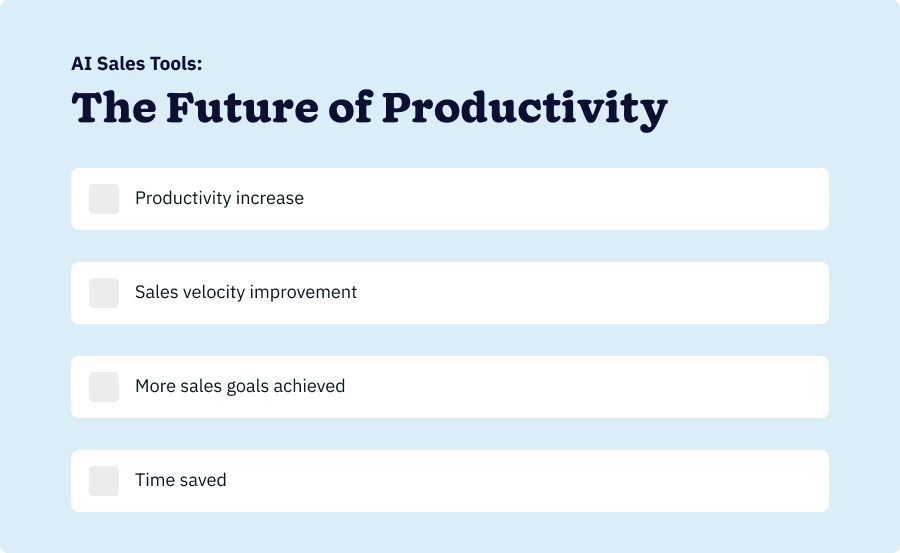 AI Sales Tools:
The Future of Productivity

Productivity increase

Sales velocity improvement

More sales goals achieved

Time saved